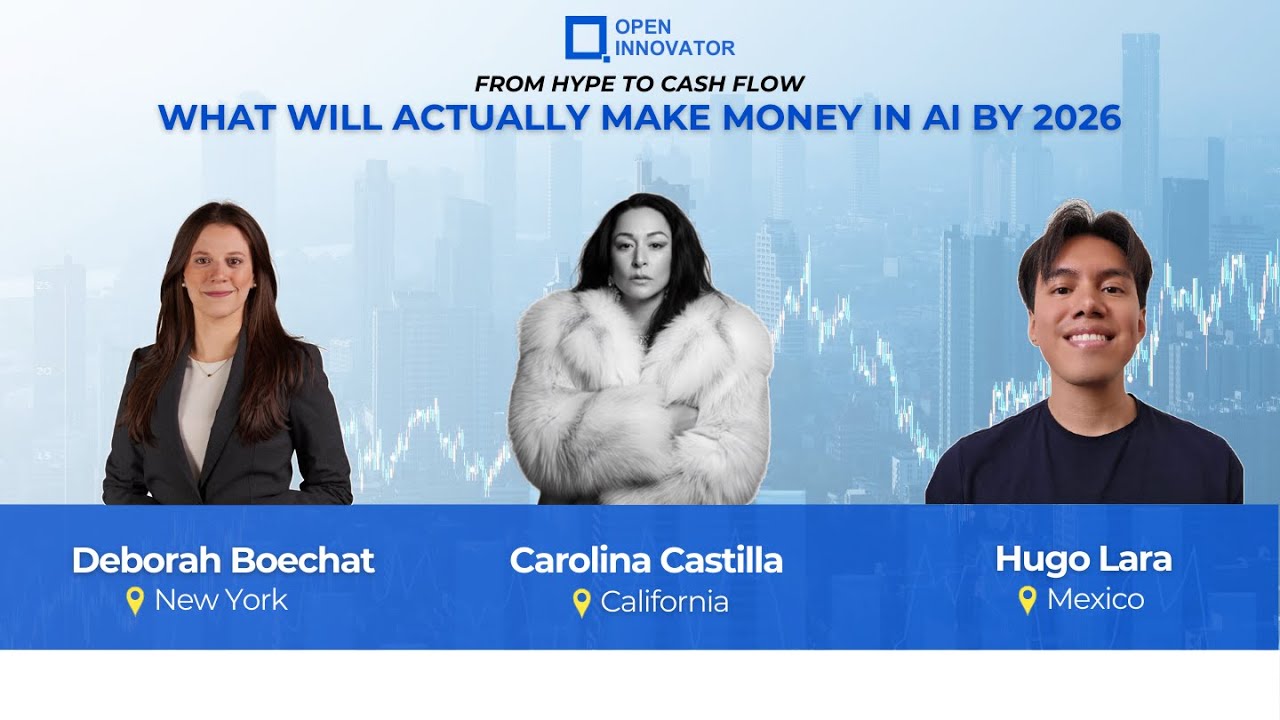 OPEN INNOVATOR

FROM HYPE TO CASH FLOW

WHAT WILL ACTUALLY MAKE MONEY IN AI BY 2026

Deborah Boechat
New York

Carolina Castilla
California

Hugo Lara
Mexico